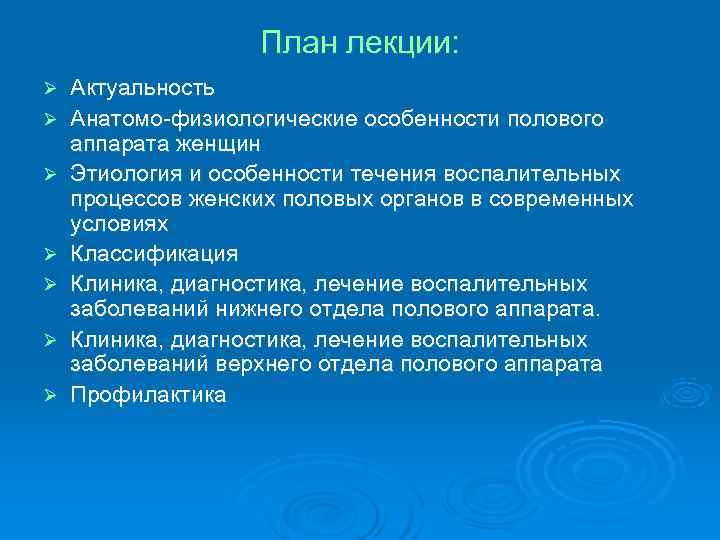 План лекции:

➢ Актуальность
➢ Анатомо-физиологические особенности полового аппарата женщин
➢ Этиология и особенности течения воспалительных процессов женских половых органов в современных условиях
➢ Классификация
➢ Клиника, диагностика, лечение воспалительных заболеваний нижнего отдела полового аппарата.
➢ Клиника, диагностика, лечение воспалительных заболеваний верхнего отдела полового аппарата
➢ Профилактика